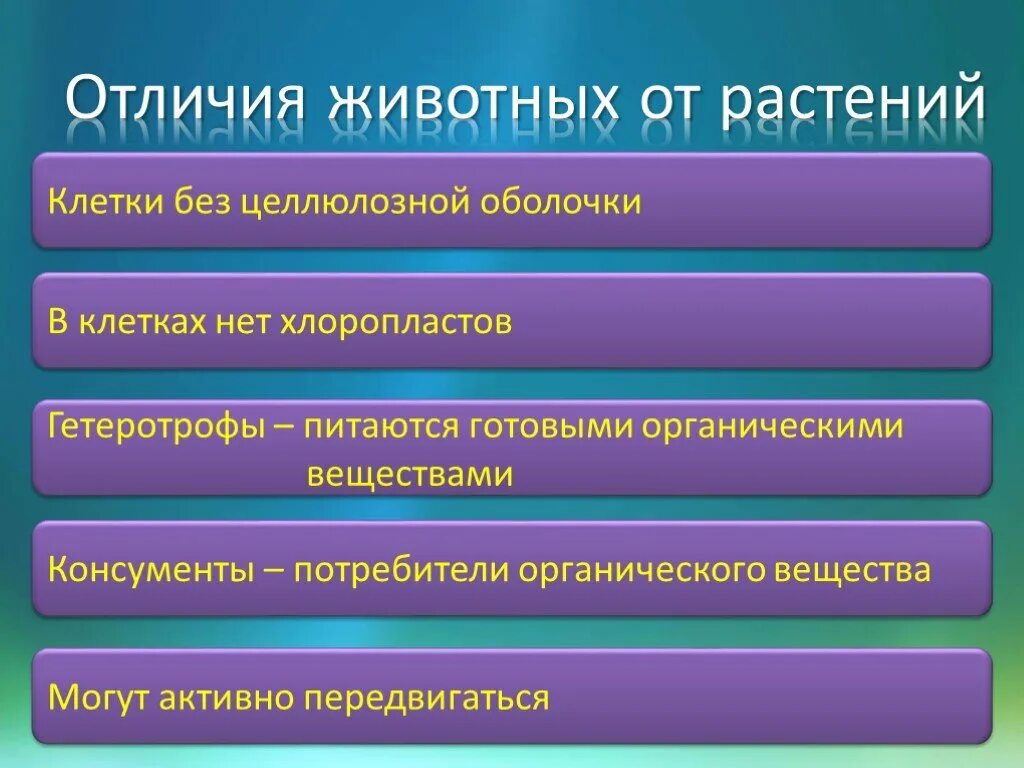 Отличия животных от растений

Клетки без целлюлозной оболочки

В клетках нет хлоропластов

Гетеротрофы – питаются готовыми органическими веществами

Консументы – потребители органического вещества

Могут активно передвигаться